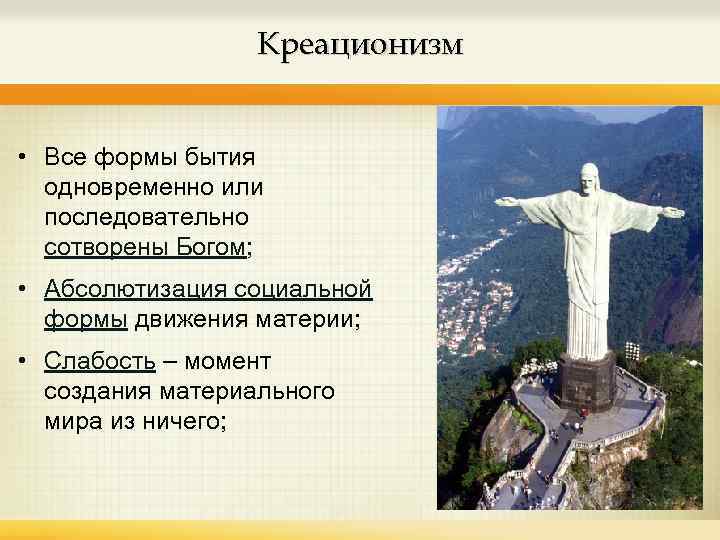 Креационизм

• Все формы бытия одновременно или последовательно сотворены Богом;

• Абсолютизация социальной формы движения материи;

• Слабость – момент создания материального мира из ничего;